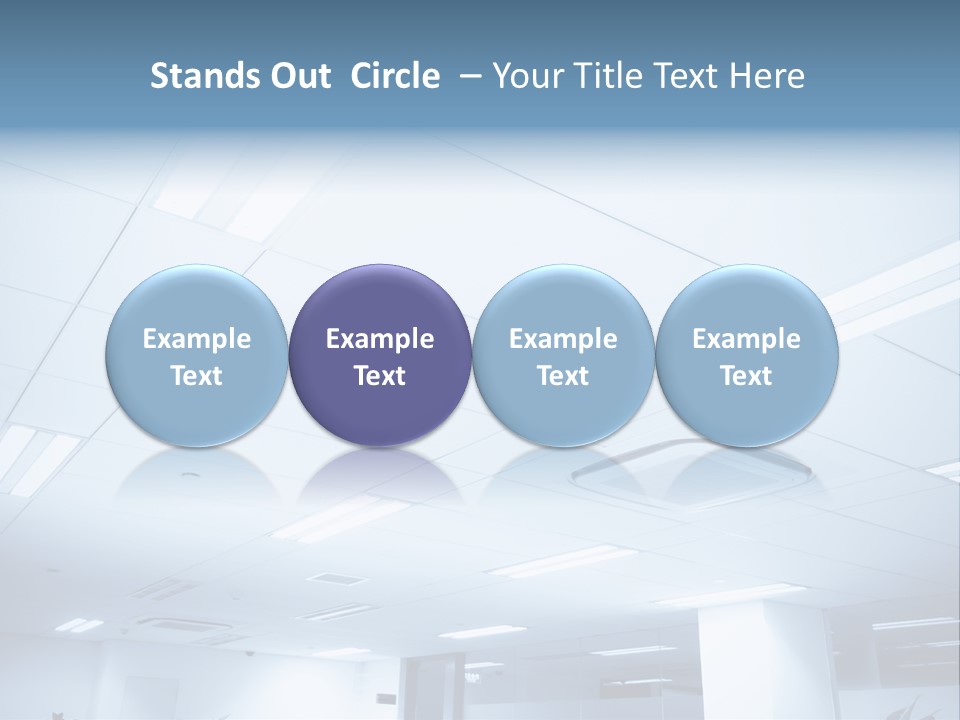 Stands Out Circle – Your Title Text Here

Example Text

Example Text

Example Text

Example Text